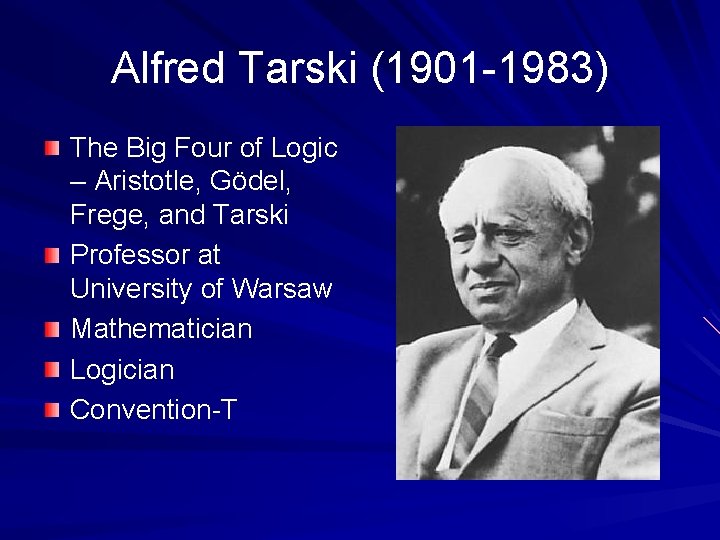 Alfred Tarski (1901-1983)

The Big Four of Logic – Aristotle, Gödel, Frege, and Tarski

Professor at University of Warsaw

Mathematician

Logician

Convention-T